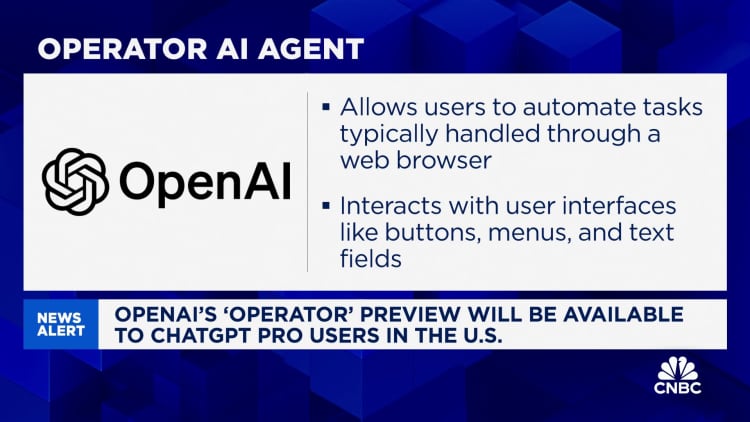 OPERATOR AI AGENT

OpenAI

▪ Allows users to automate tasks typically handled through a web browser

▪ Interacts with user interfaces like buttons, menus, and text fields

NEWS ALERT

OPENAI'S 'OPERATOR' PREVIEW WILL BE AVAILABLE TO CHATGPT PRO USERS IN THE U.S.

CNBC